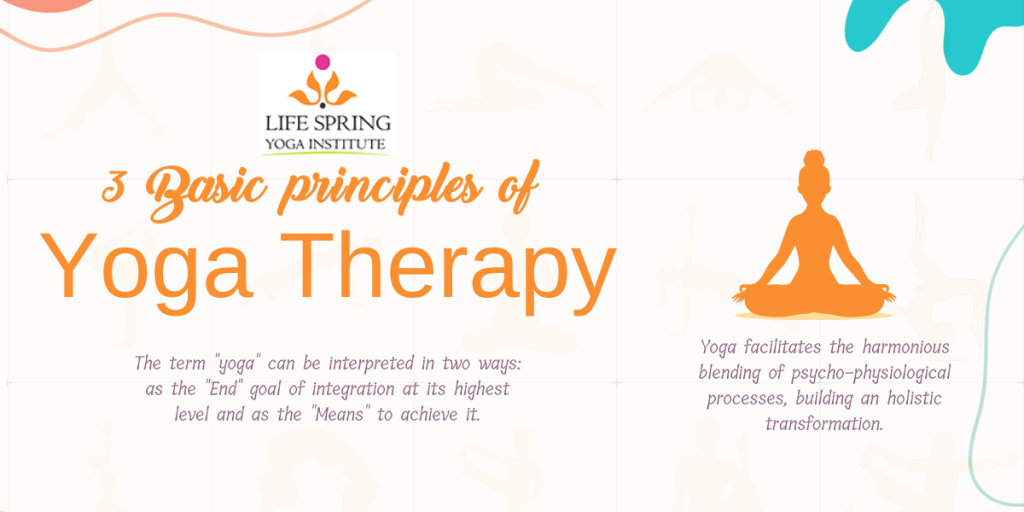 LIFE SPRING
YOGA INSTITUTE

3 Basic principles of
Yoga Therapy

The term "yoga" can be interpreted in two ways: as the "End" goal of integration at its highest level and as the "Means" to achieve it.

Yoga facilitates the harmonious blending of psycho-physiological processes, building an holistic transformation.